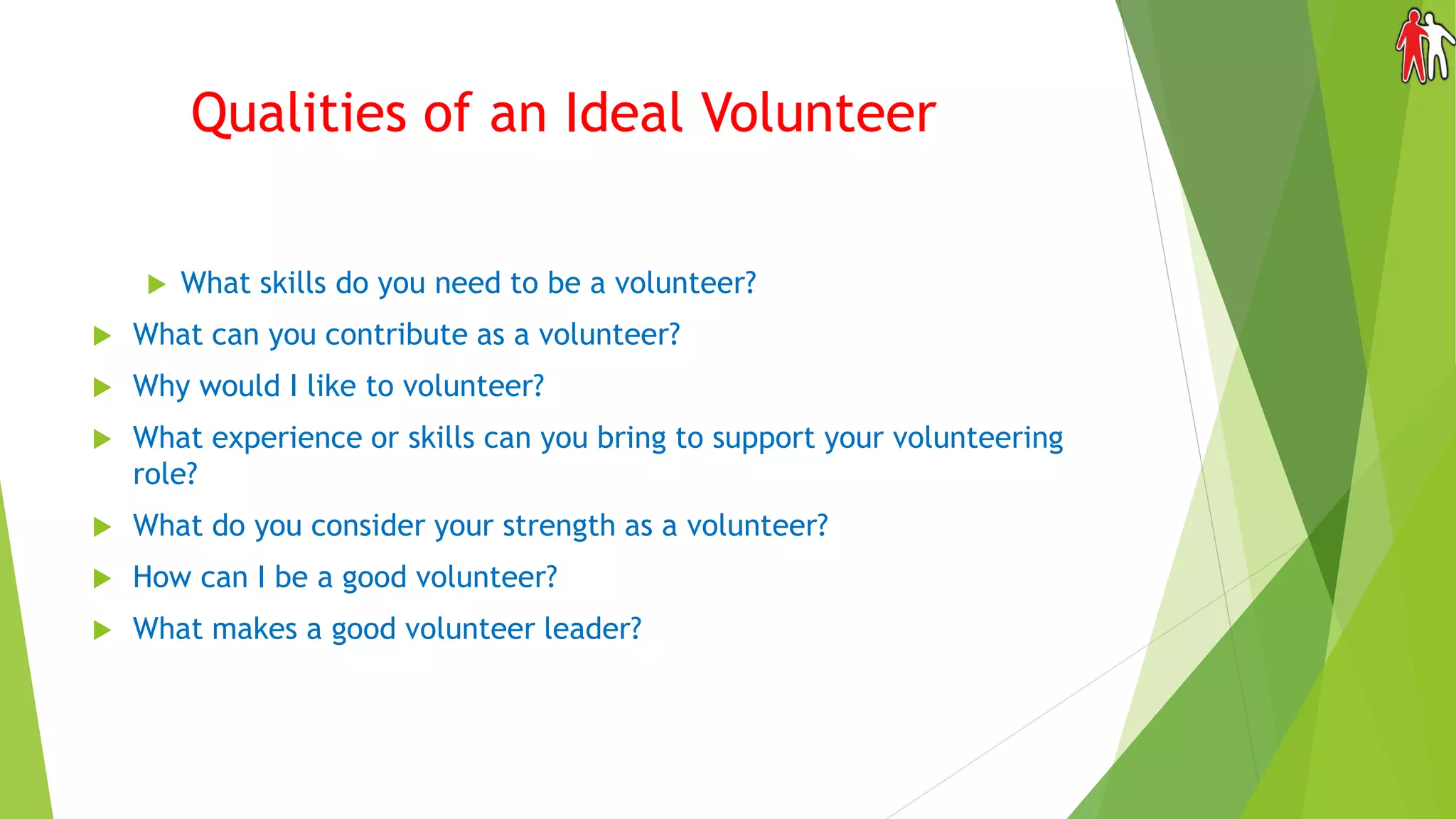 Qualities of an Ideal Volunteer

What skills do you need to be a volunteer?

What can you contribute as a volunteer?

Why would I like to volunteer?

What experience or skills can you bring to support your volunteering role?

What do you consider your strength as a volunteer?

How can I be a good volunteer?

What makes a good volunteer leader?